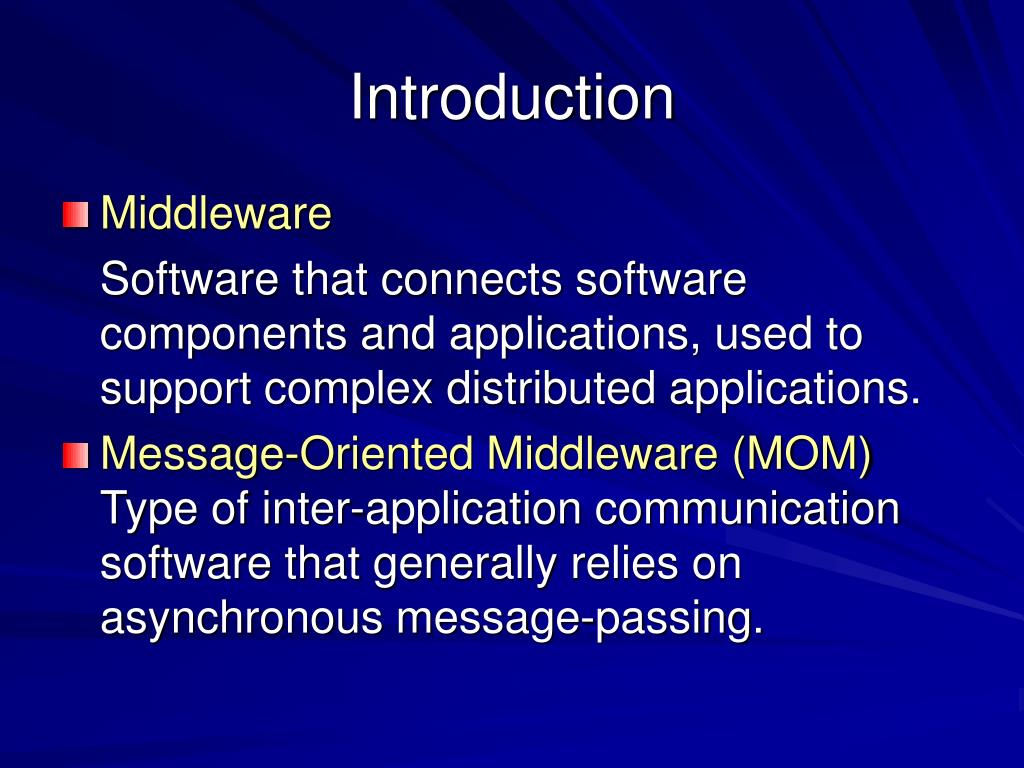 Introduction

Middleware

Software that connects software components and applications, used to support complex distributed applications.

Message-Oriented Middleware (MOM)
Type of inter-application communication software that generally relies on asynchronous message-passing.